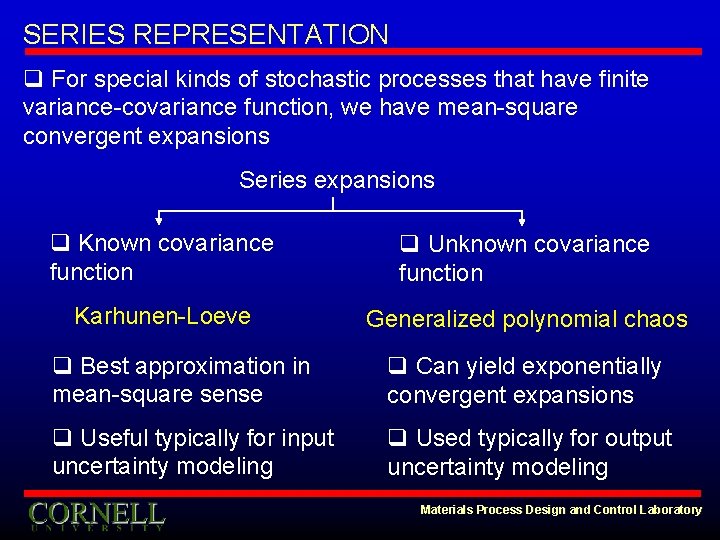 SERIES REPRESENTATION

❑ For special kinds of stochastic processes that have finite variance-covariance function, we have mean-square convergent expansions

Series expansions

❑ Known covariance function

Karhunen-Loeve

❑ Best approximation in mean-square sense

❑ Useful typically for input uncertainty modeling

❑ Unknown covariance function

Generalized polynomial chaos

❑ Can yield exponentially convergent expansions

❑ Used typically for output uncertainty modeling

CORNELL UNIVERSITY

Materials Process Design and Control Laboratory